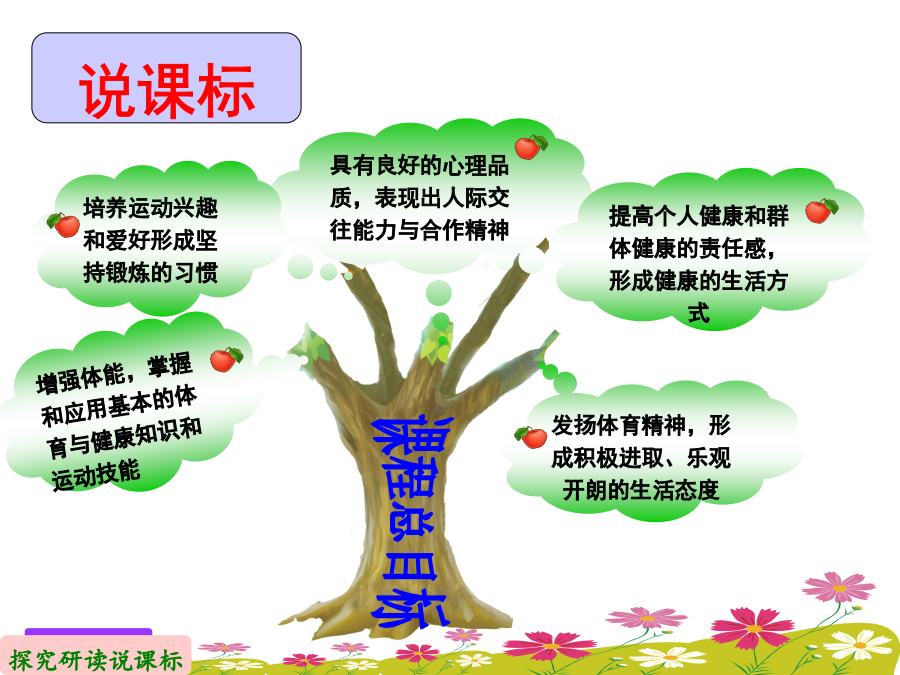 说课标

培养运动兴趣和爱好形成坚持锻炼的习惯

具有良好的心理品质，表现出人际交往能力与合作精神

提高个人健康和群体健康的责任感，形成健康的生活方式

增强体能，掌握和应用基本的体育与健康知识和运动技能

发扬体育精神，形成积极进取、乐观开朗的生活态度

课程总目标

探究研读说课标